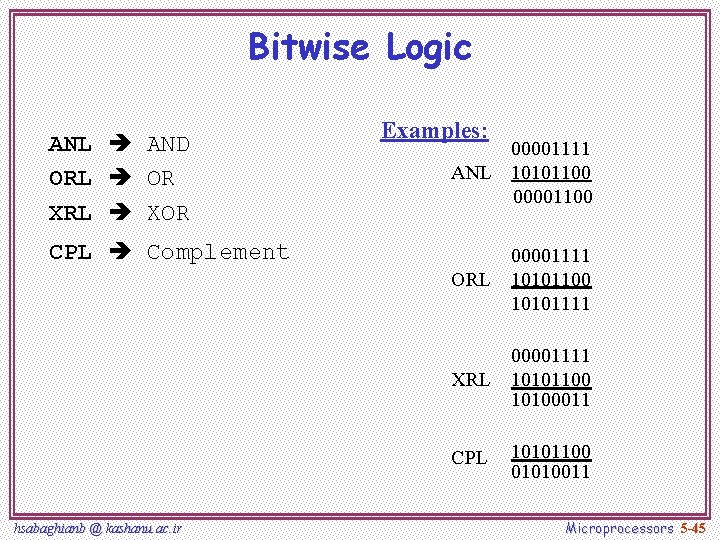 Bitwise Logic

ANL → AND
ORL → OR
XRL → XOR
CPL → Complement

Examples:

00001111
ANL 10101100
00001100

00001111
ORL 10101100
10101111

00001111
XRL 10101100
10100011

CPL 10101100
01010011

hsabaghianb @ kashanu.ac.ir

Microprocessors 5-45